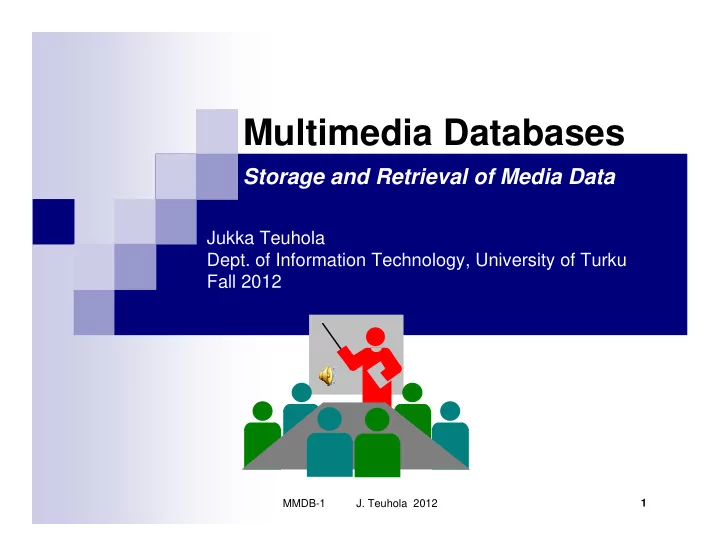 Multimedia Databases

Storage and Retrieval of Media Data

Jukka Teuhola
Dept. of Information Technology, University of Turku
Fall 2012

MMDB-1 J. Teuhola 2012

1